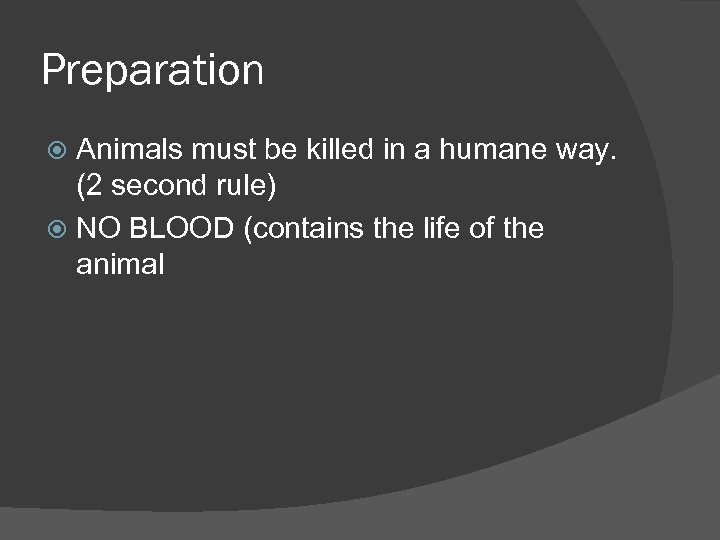 Preparation

Animals must be killed in a humane way. (2 second rule)

NO BLOOD (contains the life of the animal